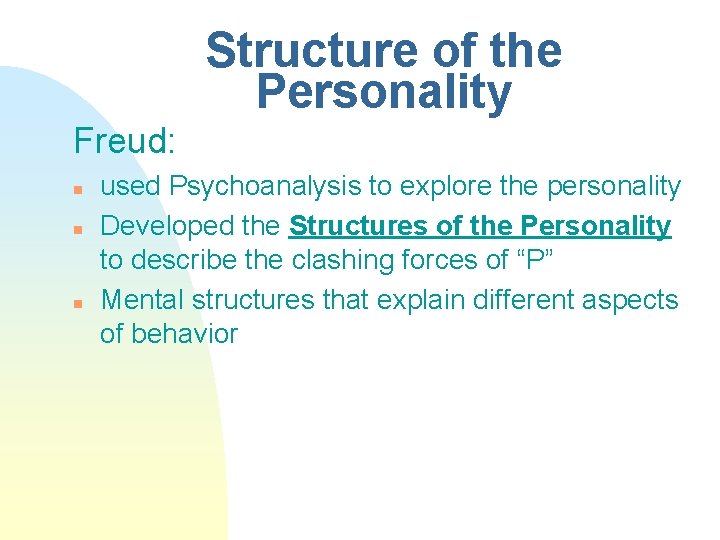 Structure of the Personality

Freud:

- used Psychoanalysis to explore the personality
- Developed the Structures of the Personality to describe the clashing forces of “P”
- Mental structures that explain different aspects of behavior